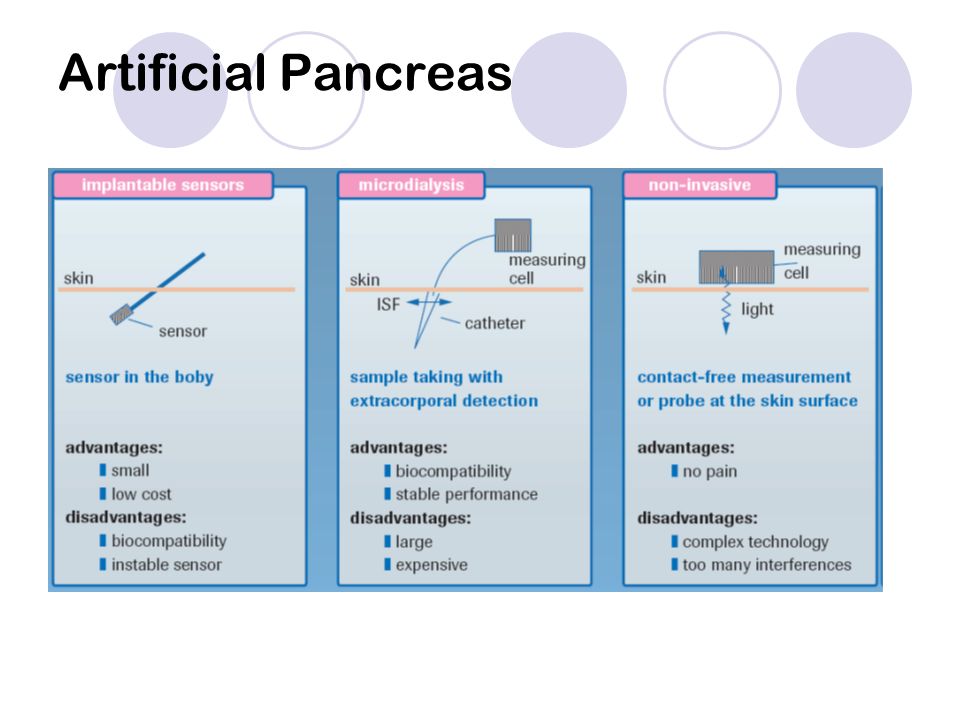 Artificial Pancreas

implantable sensors

skin

sensor

sensor in the boby

advantages:
small
low cost
disadvantages:
biocompatibility
instable sensor

microdialysis

measuring cell

skin

ISF

catheter

sample taking with extracorporal detection

advantages:
biocompatibility
stable performance
disadvantages:
large
expensive

non-invasive

measuring cell

skin

light

contact-free measurement or probe at the skin surface

advantages:
no pain

disadvantages:
complex technology
too many interferences